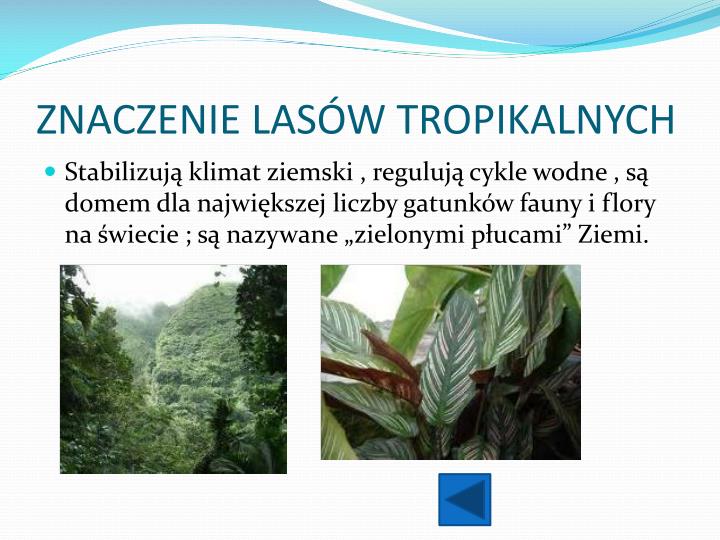 ZNACZENIE LASÓW TROPIKALNYCH

Stabilizują klimat ziemski , regulują cykle wodne , są domem dla największej liczby gatunków fauny i flory na świecie ; są nazywane „zielonymi płucami” Ziemi.